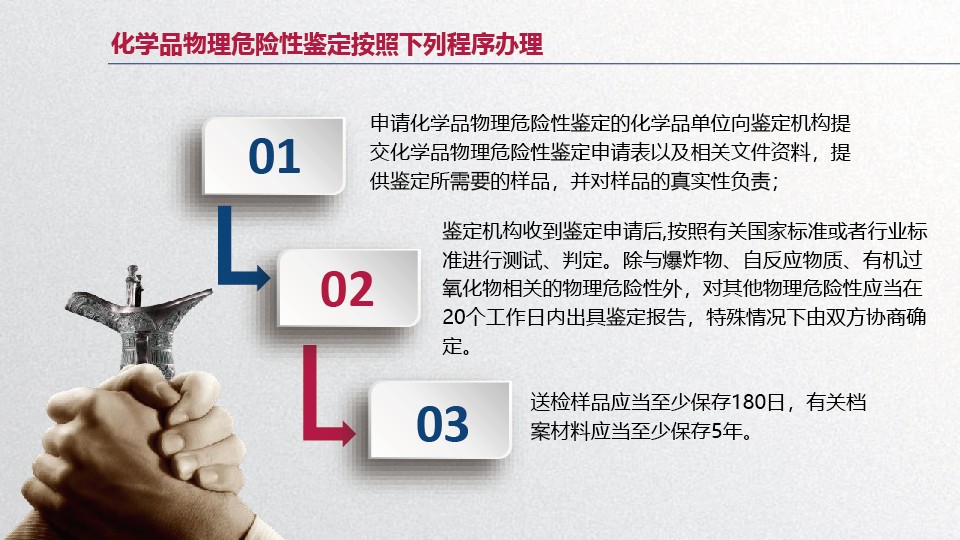 化学品物理危险性鉴定按照下列程序办理

01

申请化学品物理危险性鉴定的化学品单位向鉴定机构提交化学品物理危险性鉴定申请表以及相关文件资料，提供鉴定所需要的样品，并对样品的真实性负责；

02

鉴定机构收到鉴定申请后,按照有关国家标准或者行业标准进行测试、判定。除与爆炸物、自反应物质、有机过氧化物相关的物理危险性外，对其他物理危险性应当在20个工作日内出具鉴定报告，特殊情况下由双方协商确定。

03

送检样品应当至少保存180日，有关档案材料应当至少保存5年。